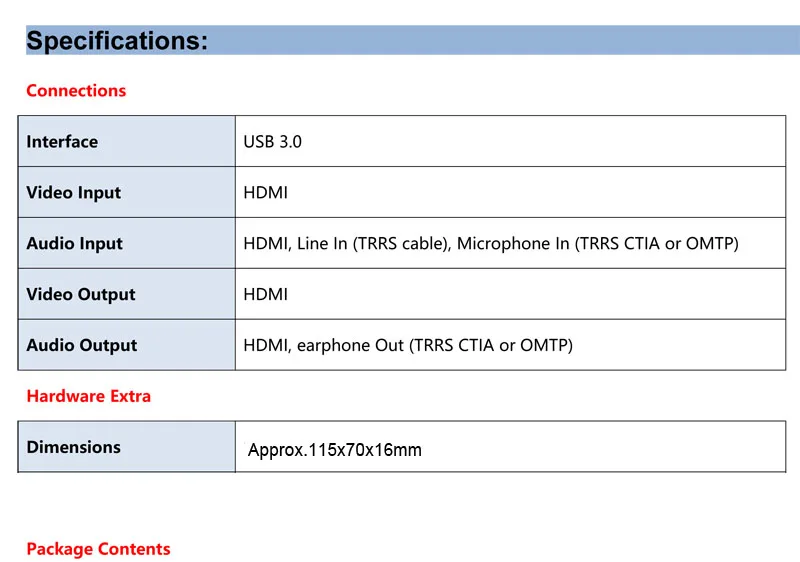 Specifications:

Connections

| Interface | USB 3.0 |
|---|---|
| Video Input | HDMI |
| Audio Input | HDMI, Line In (TRRS cable), Microphone In (TRRS CTIA or OMTP) |
| Video Output | HDMI |
| Audio Output | HDMI, earphone Out (TRRS CTIA or OMTP) |

Hardware Extra

| Dimensions | Approx.115x70x16mm |
|---|---|

Package Contents